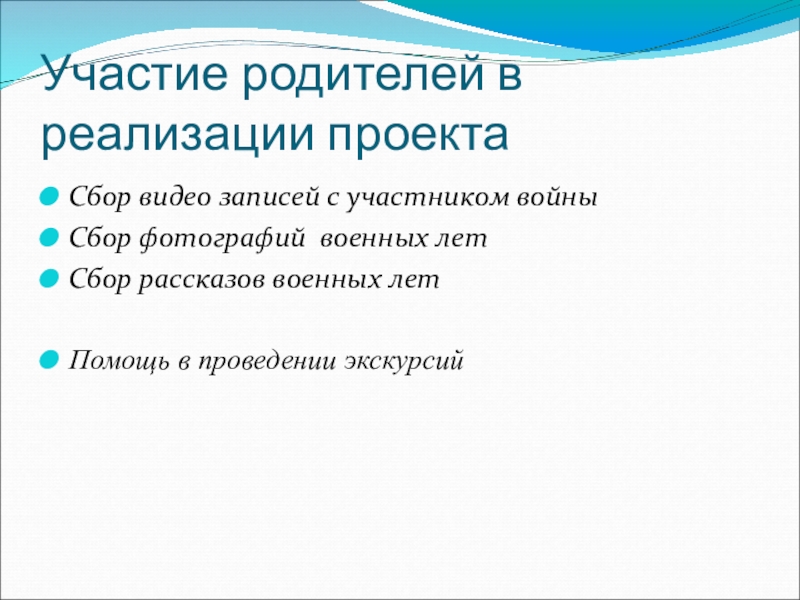 Участие родителей в реализации проекта

Сбор видео записей с участником войны

Сбор фотографий военных лет

Сбор рассказов военных лет

Помощь в проведении экскурсий